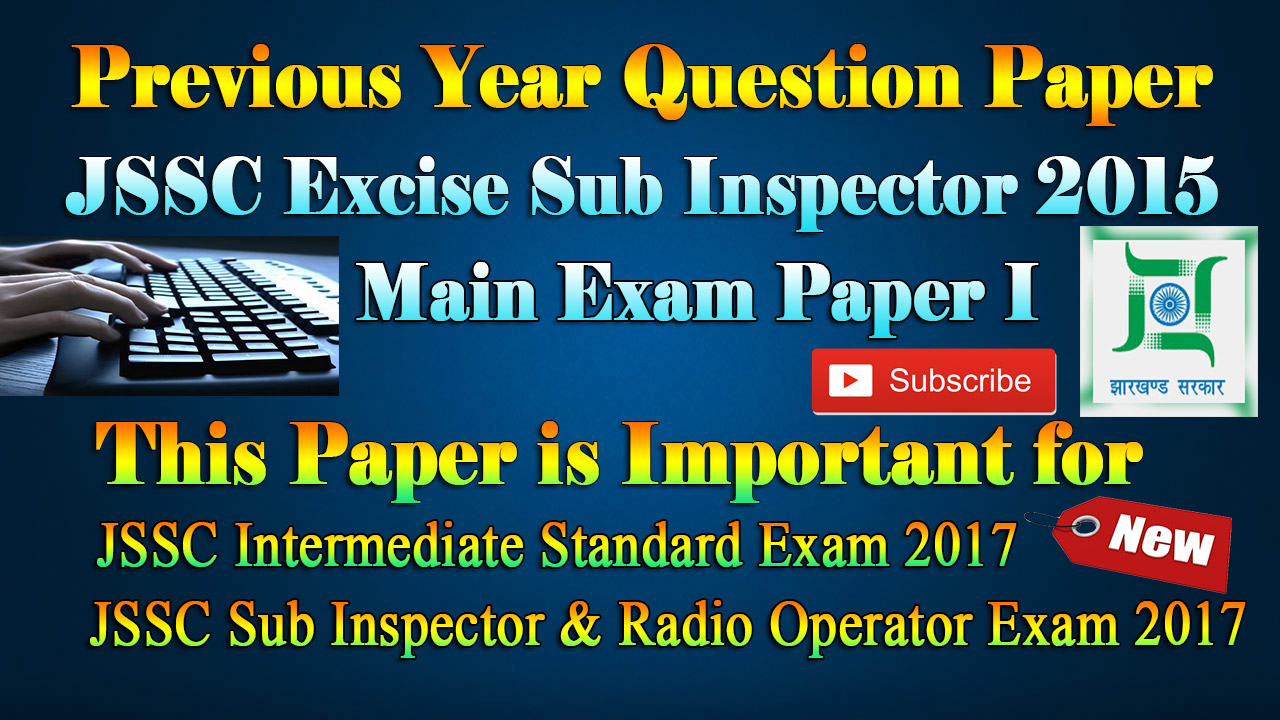 Previous Year Question Paper

JSSC Excise Sub Inspector 2015

Main Exam Paper I

Subscribe

झारखण्ड सरकार

This Paper is Important for

JSSC Intermediate Standard Exam 2017

New

JSSC Sub Inspector & Radio Operator Exam 2017